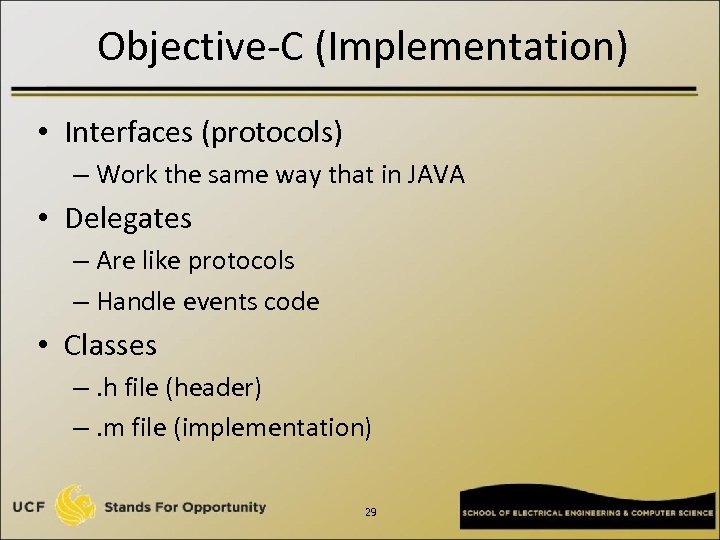 Objective-C (Implementation)

• Interfaces (protocols)
– Work the same way that in JAVA
• Delegates
– Are like protocols
– Handle events code
• Classes
– .h file (header)
– .m file (implementation)

UCF Stands For Opportunity

29

SCHOOL OF ELECTRICAL ENGINEERING & COMPUTER SCIENCE